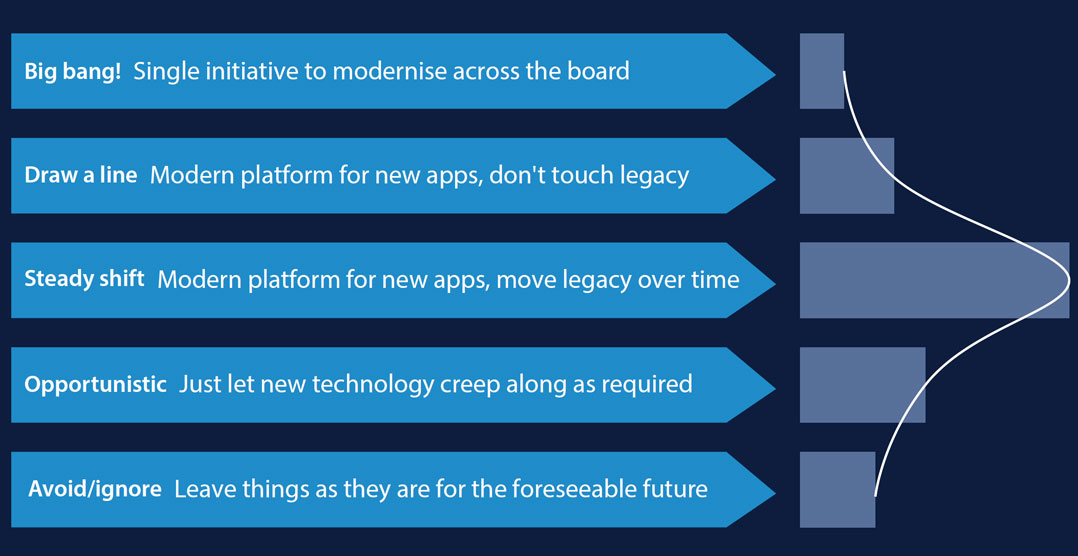 Big bang! Single initiative to modernise across the board

Draw a line Modern platform for new apps, don't touch legacy

Steady shift Modern platform for new apps, move legacy over time

Opportunistic Just let new technology creep along as required

Avoid/ignore Leave things as they are for the foreseeable future